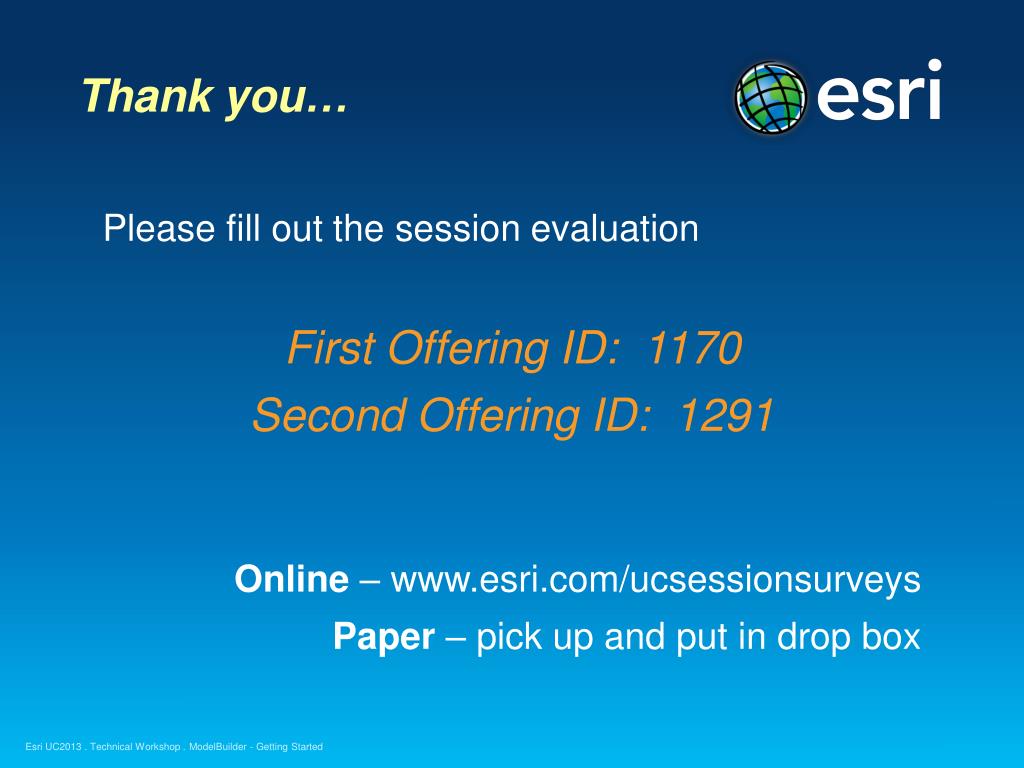 Thank you…

esri

Please fill out the session evaluation

First Offering ID: 1170
Second Offering ID: 1291

Online – www.esri.com/ucsessionsurveys
Paper – pick up and put in drop box

Esri UC2013 . Technical Workshop . ModelBuilder - Getting Started